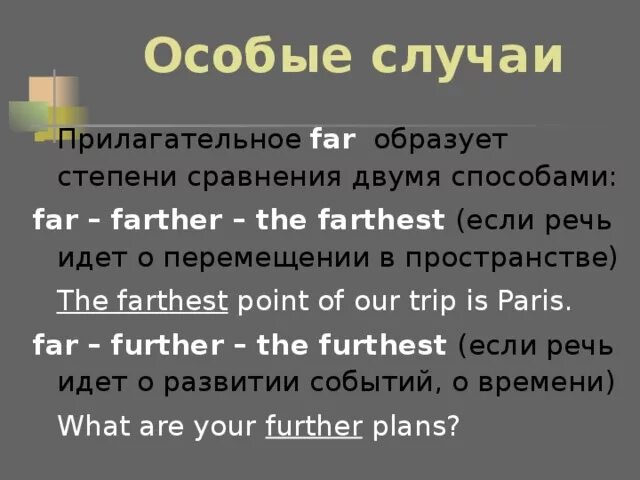 Особые случаи

Прилагательное far образует степени сравнения двумя способами:

far – farther – the farthest (если речь идет о перемещении в пространстве)

The farthest point of our trip is Paris.

far – further – the furthest (если речь идет о развитии событий, о времени)

What are your further plans?